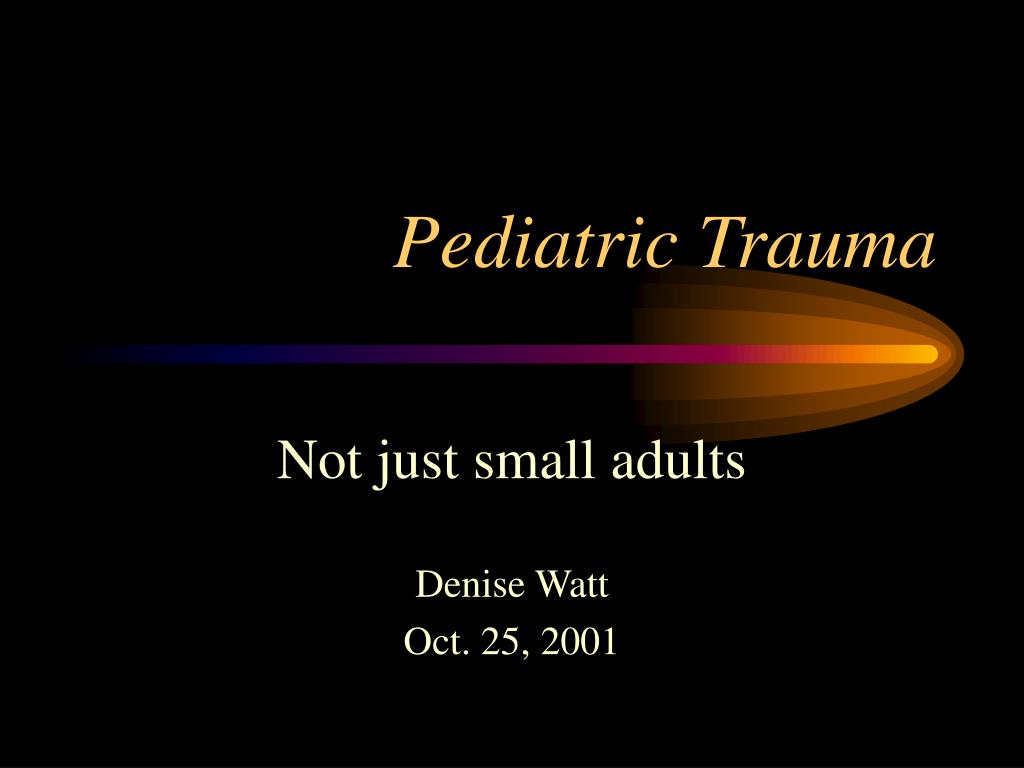 Pediatric Trauma

Not just small adults

Denise Watt
Oct. 25, 2001